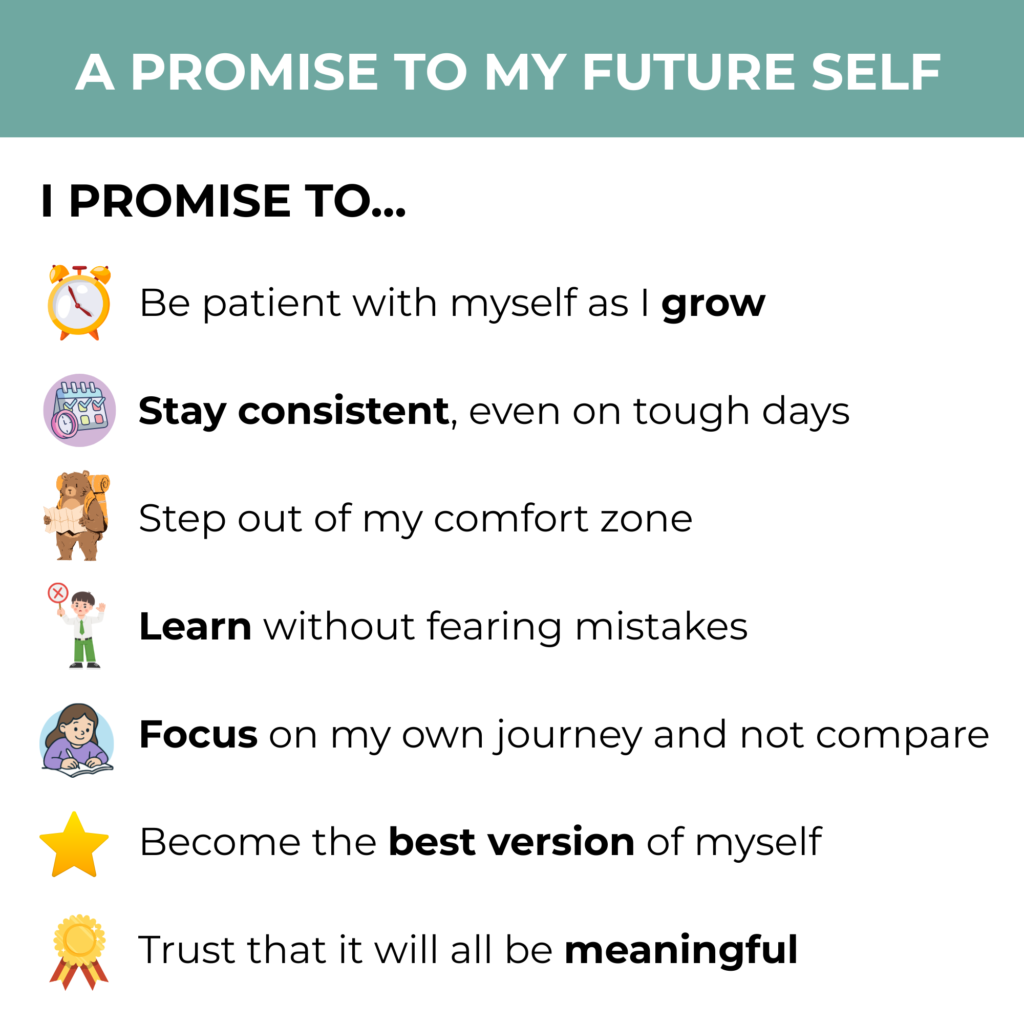 A PROMISE TO MY FUTURE SELF

I PROMISE TO...

Be patient with myself as I grow

Stay consistent, even on tough days

Step out of my comfort zone

Learn without fearing mistakes

Focus on my own journey and not compare

Become the best version of myself

Trust that it will all be meaningful